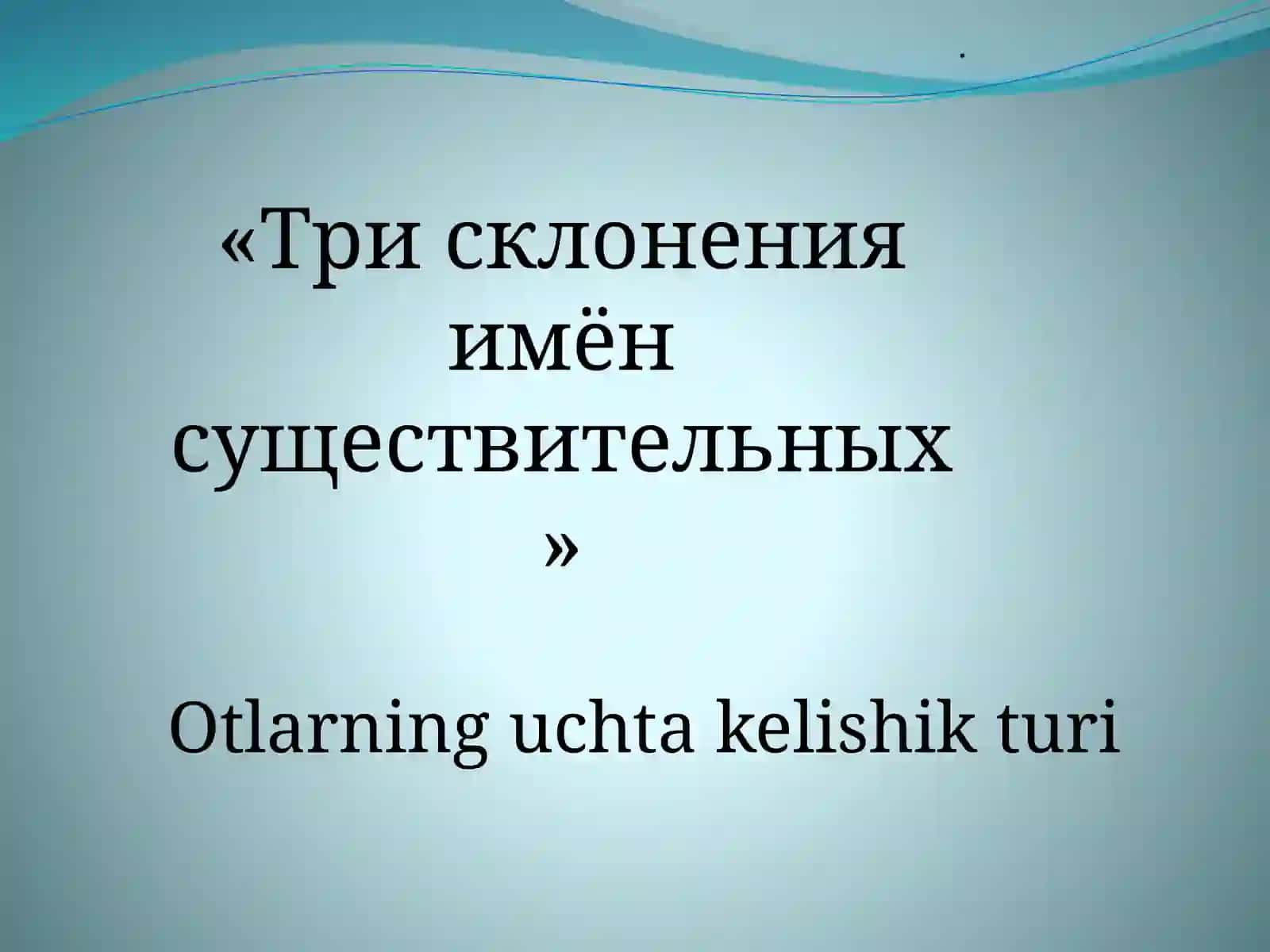 .

«Три склонения имён существительных »

Otlarning uchta kelishik turi